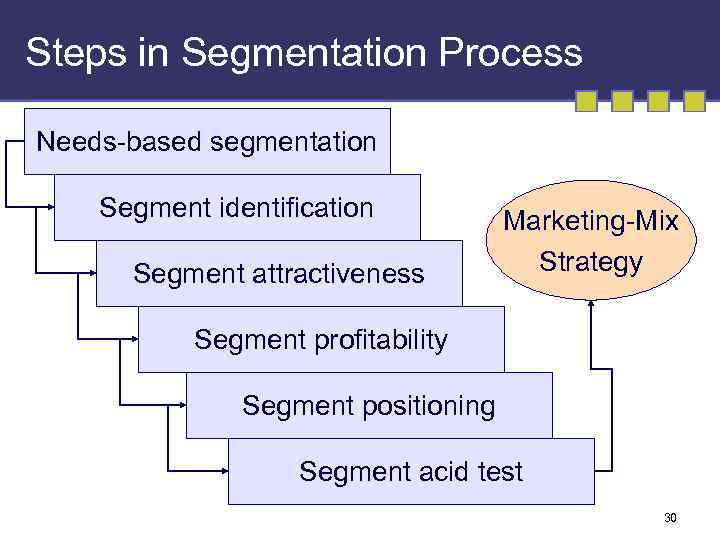 Steps in Segmentation Process

Needs-based segmentation

Segment identification

Segment attractiveness

Segment profitability

Segment positioning

Segment acid test

Marketing-Mix Strategy

30